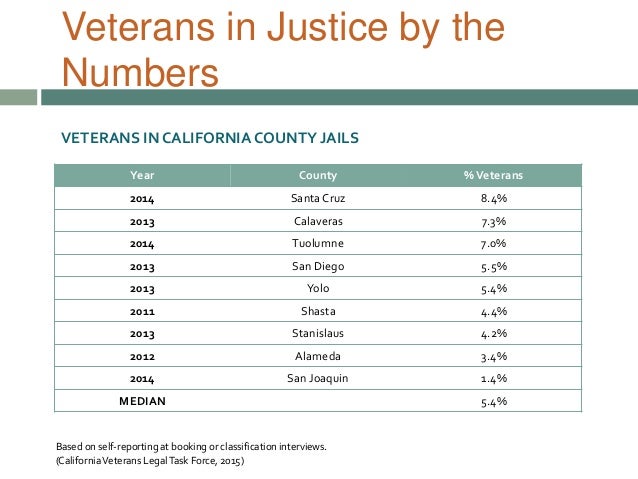 Veterans in Justice by the Numbers

VETERANS IN CALIFORNIA COUNTY JAILS

| Year | County | % Veterans |
|---|---|---|
| 2014 | Santa Cruz | 8.4% |
| 2013 | Calaveras | 7.3% |
| 2014 | Tuolumne | 7.0% |
| 2013 | San Diego | 5.5% |
| 2013 | Yolo | 5.4% |
| 2011 | Shasta | 4.4% |
| 2013 | Stanislaus | 4.2% |
| 2012 | Alameda | 3.4% |
| 2014 | San Joaquin | 1.4% |
| MEDIAN | | 5.4% |

Based on self-reporting at booking or classification interviews.
(California Veterans Legal Task Force, 2015)